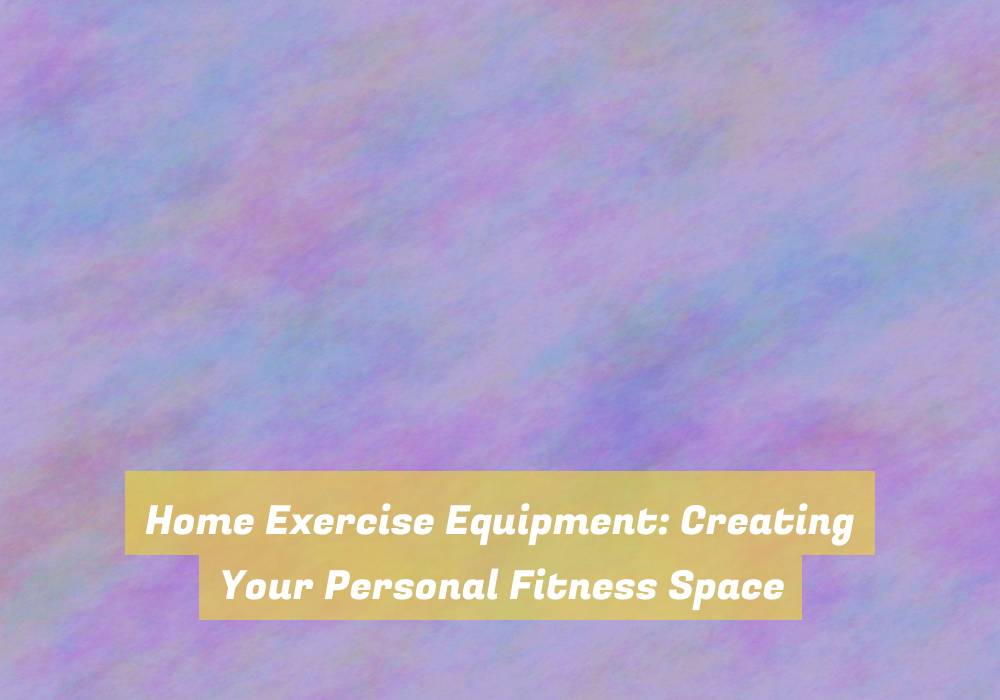 Home Exercise Equipment: Creating Your Personal Fitness Space